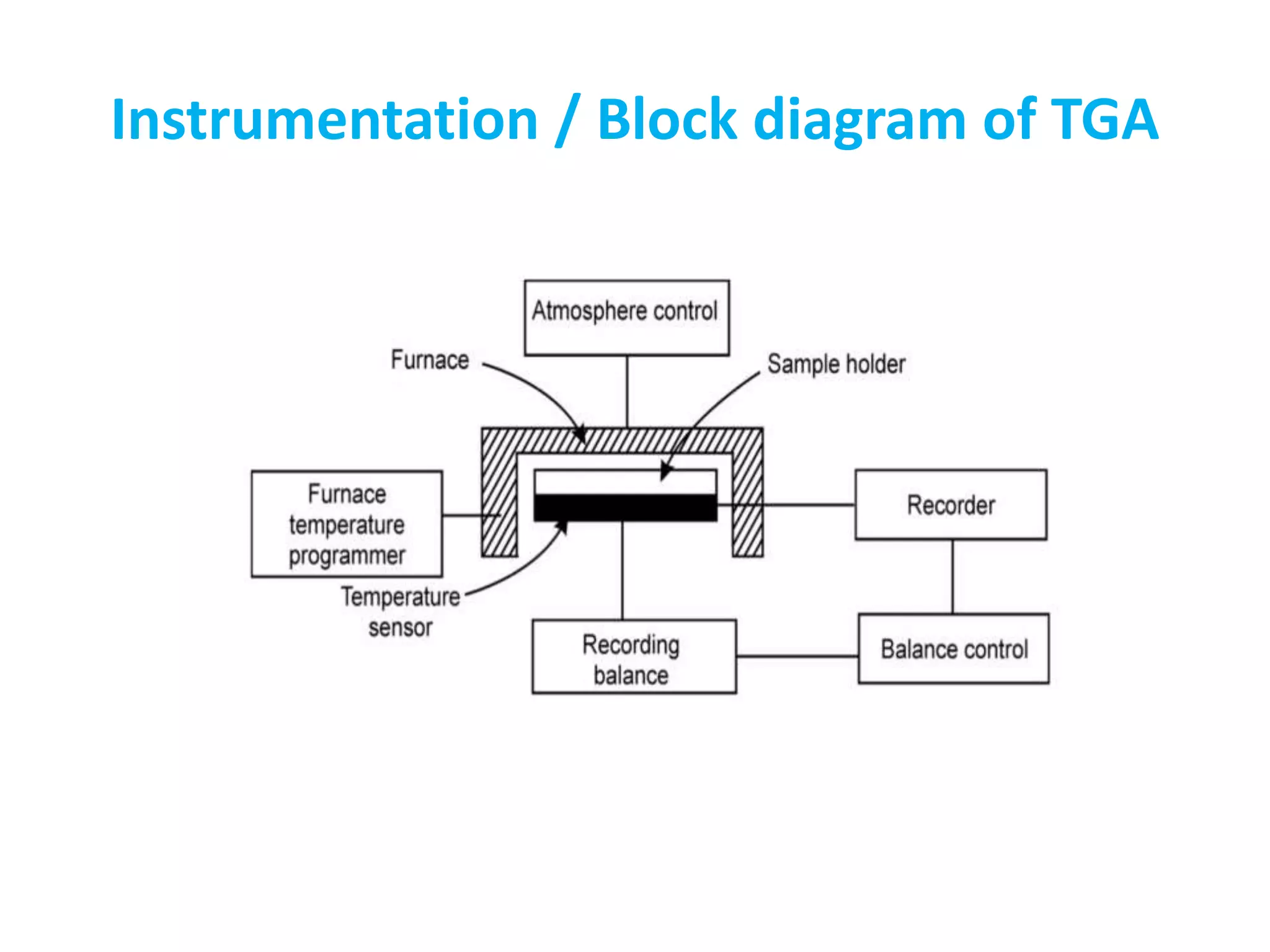 Instrumentation / Block diagram of TGA

Atmosphere control

Furnace

Sample holder

Furnace temperature programmer

Recorder

Temperature sensor

Recording balance

Balance control